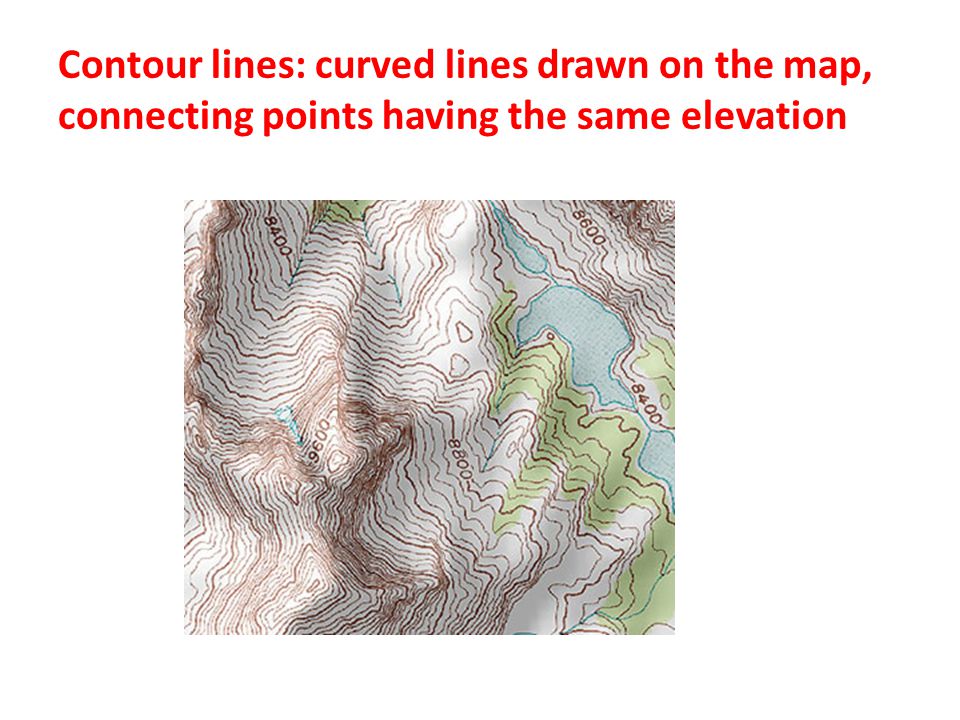 Contour lines: curved lines drawn on the map, connecting points having the same elevation

8400
8600
8400
9600
8800